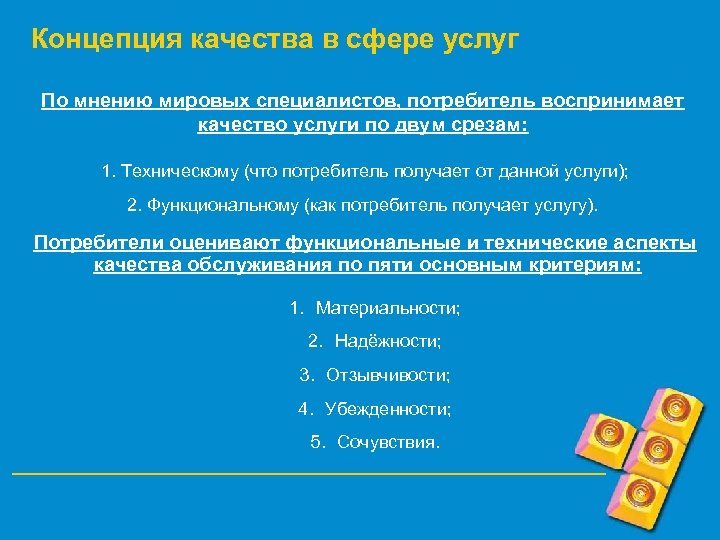 Концепция качества в сфере услуг

По мнению мировых специалистов, потребитель воспринимает качество услуги по двум срезам:

1. Техническому (что потребитель получает от данной услуги);

2. Функциональному (как потребитель получает услугу).

Потребители оценивают функциональные и технические аспекты качества обслуживания по пяти основным критериям:

1. Материальности;

2. Надёжности;

3. Отзывчивости;

4. Убежденности;

5. Сочувствия.